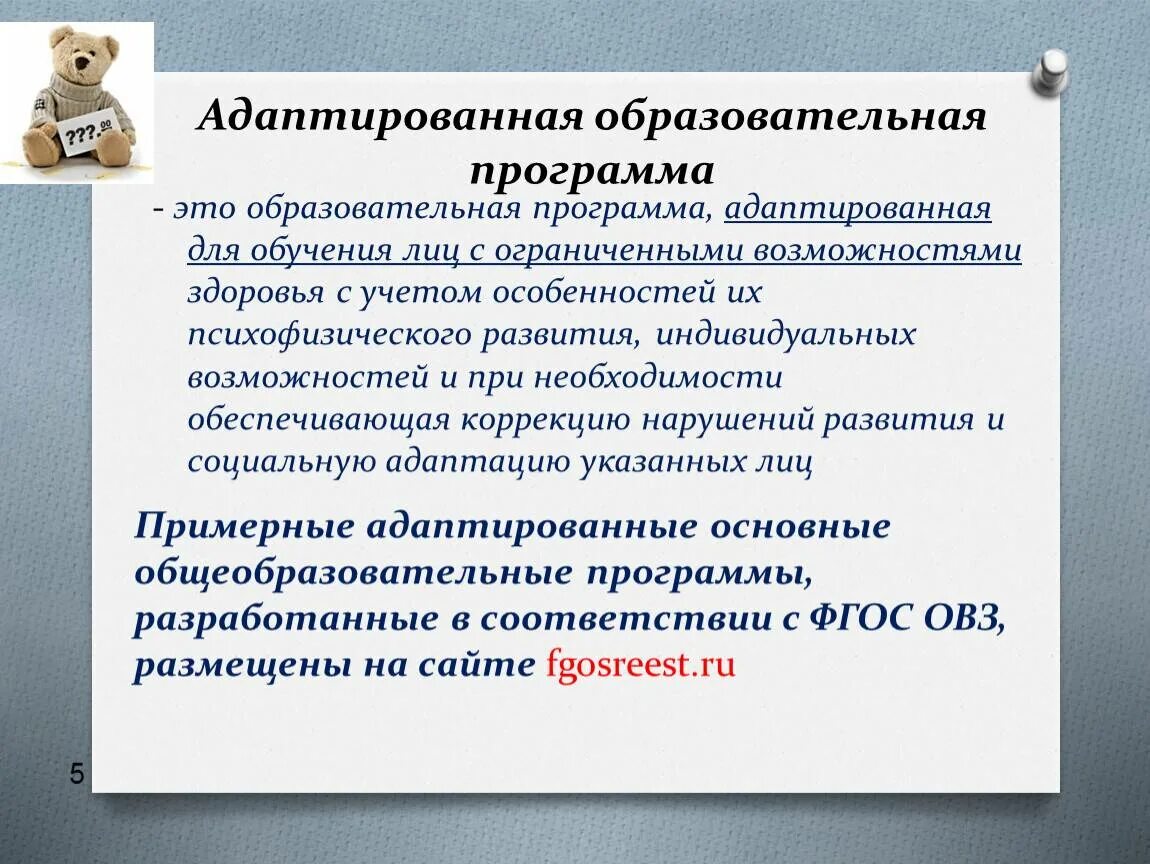 ???.⁰⁰

Адаптированная образовательная программа

- это образовательная программа, адаптированная для обучения лиц с ограниченными возможностями здоровья с учетом особенностей их психофизического развития, индивидуальных возможностей и при необходимости обеспечивающая коррекцию нарушений развития и социальную адаптацию указанных лиц

Примерные адаптированные основные общеобразовательные программы, разработанные в соответствии с ФГОС ОВЗ, размещены на сайте fgosreest.ru

5